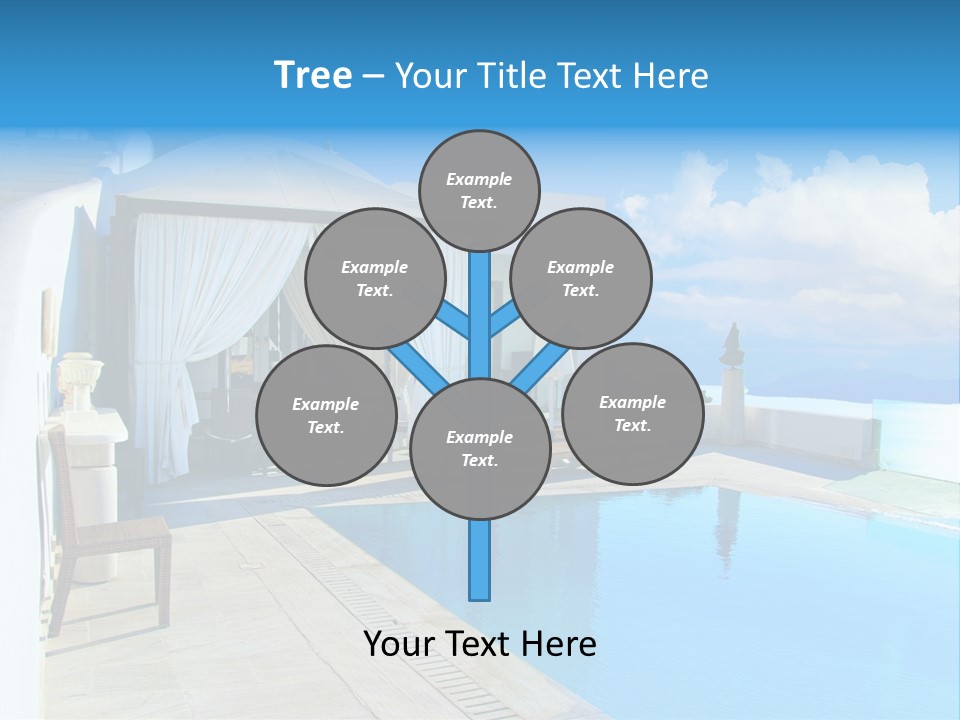 Tree – Your Title Text Here

Example Text.

Example Text.

Example Text.

Example Text.

Example Text.

Example Text.

Your Text Here